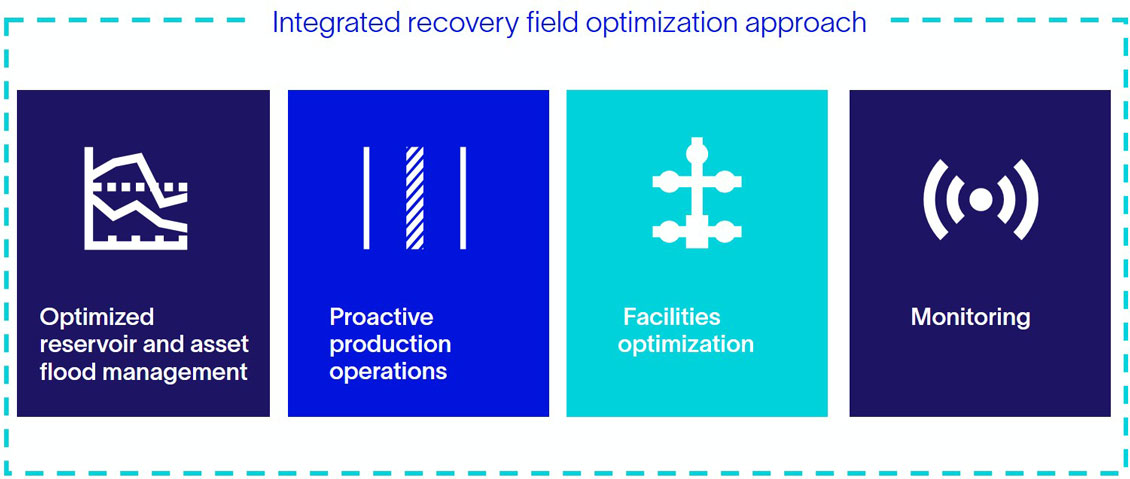 Integrated recovery field optimization approach

Optimized reservoir and asset flood management

Proactive production operations

Facilities optimization

Monitoring